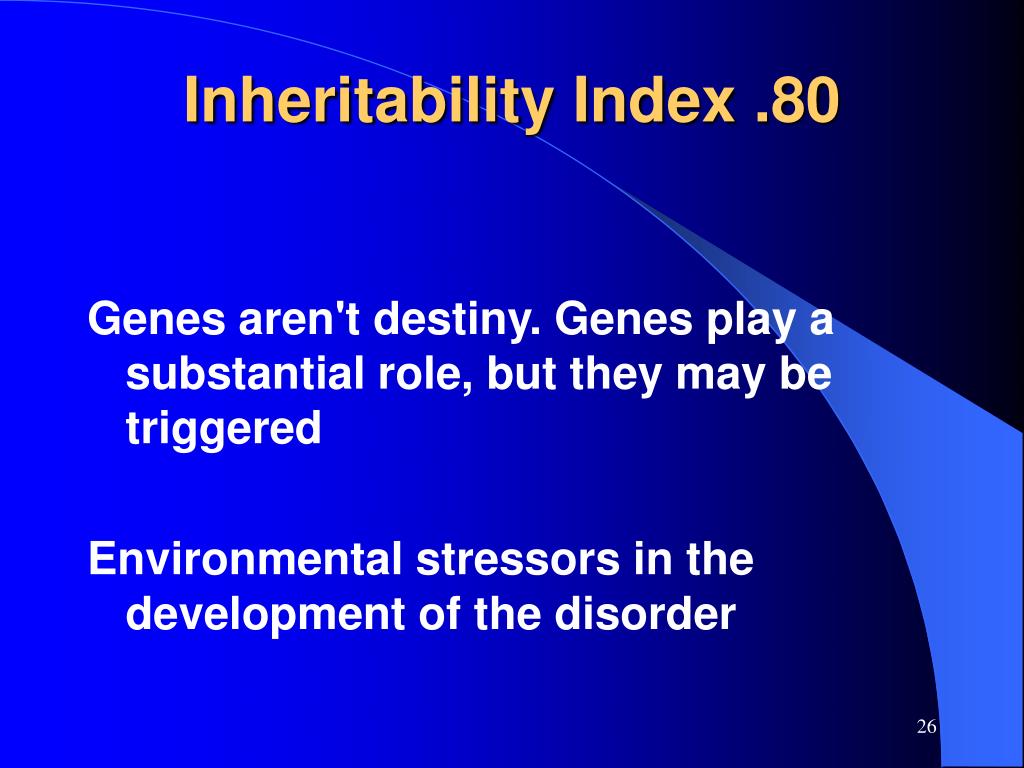 Inheritability Index .80

Genes aren't destiny. Genes play a substantial role, but they may be triggered

Environmental stressors in the development of the disorder

26